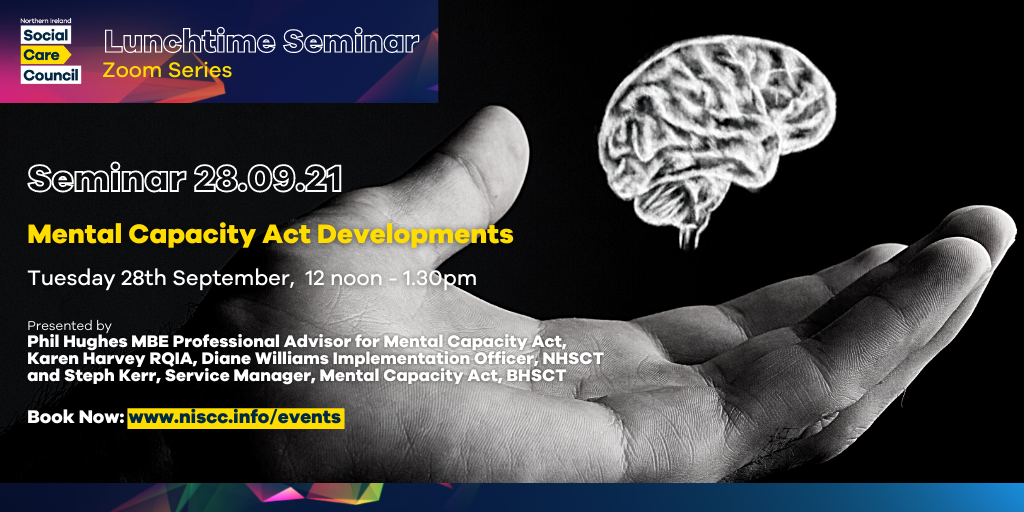 Northern Ireland
Social
Care
Council

Lunchtime Seminar
Zoom Series

Seminar 28.09.21

Mental Capacity Act Developments

Tuesday 28th September, 12 noon - 1.30pm

Presented by
Phil Hughes MBE Professional Advisor for Mental Capacity Act, Karen Harvey RQIA, Diane Williams Implementation Officer, NHSCT and Steph Kerr, Service Manager, Mental Capacity Act, BHSCT

Book Now: www.niscc.info/events